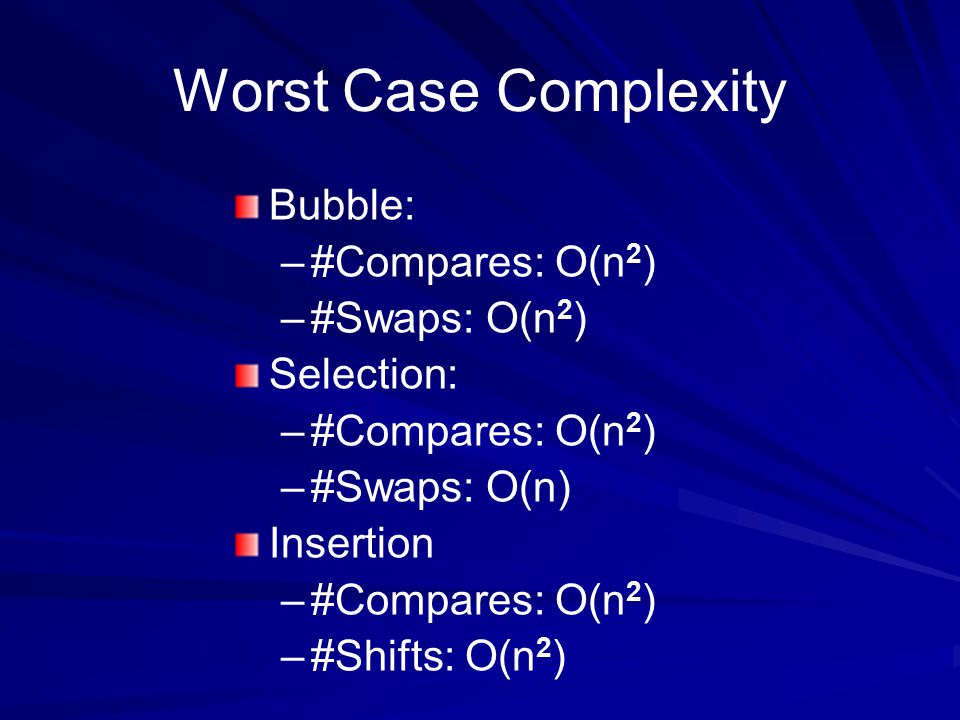 Worst Case Complexity

Bubble:
– #Compares: $O(n^2)$
– #Swaps: $O(n^2)$

Selection:
– #Compares: $O(n^2)$
– #Swaps: $O(n)$

Insertion
– #Compares: $O(n^2)$
– #Shifts: $O(n^2)$